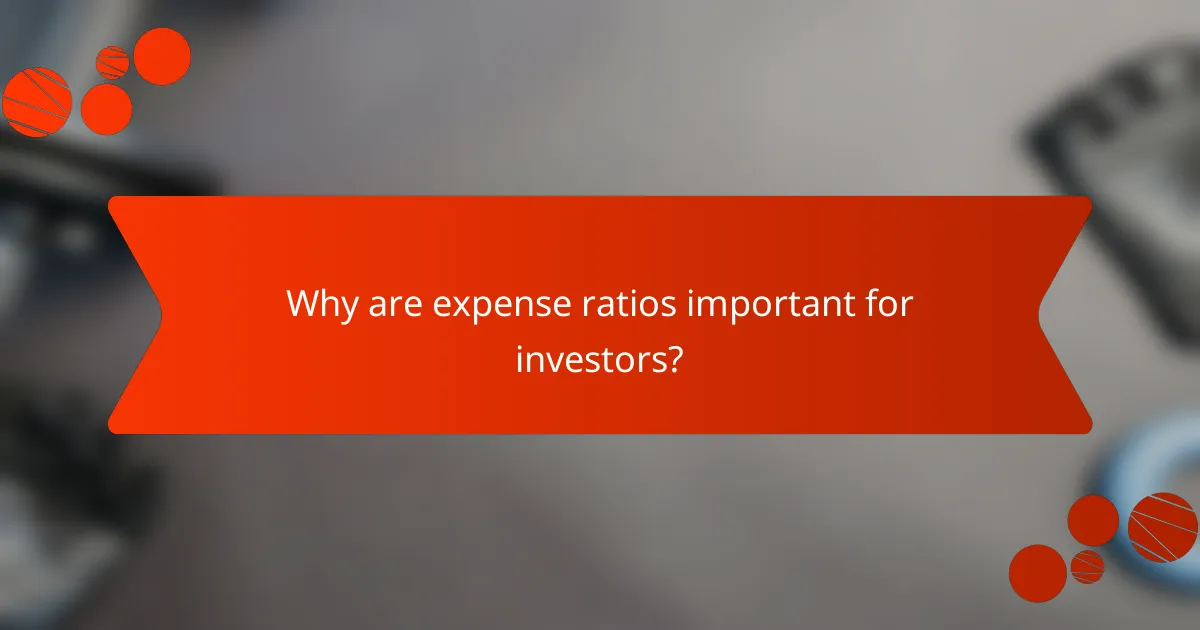 Why are expense ratios important for investors?